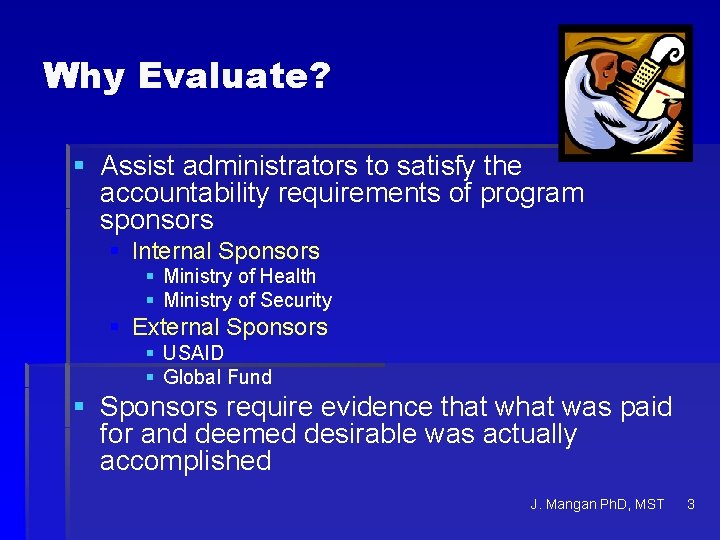 Why Evaluate?

- Assist administrators to satisfy the accountability requirements of program sponsors
  - Internal Sponsors
    - Ministry of Health
    - Ministry of Security
  - External Sponsors
    - USAID
    - Global Fund
- Sponsors require evidence that what was paid for and deemed desirable was actually accomplished

J. Mangan PhD, MST 3